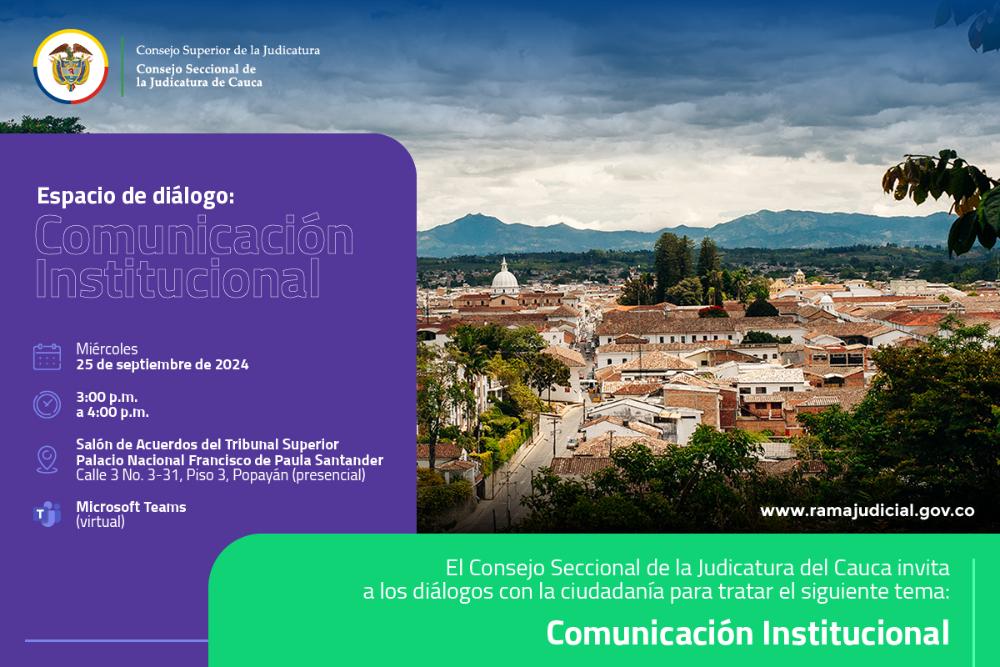 Consejo Superior de la Judicatura
Consejo Seccional de la Judicatura de Cauca

Espacio de diálogo:
Comunicación Institucional

Miércoles
25 de septiembre de 2024

3:00 p.m.
a 4:00 p.m.

Salón de Acuerdos del Tribunal Superior
Palacio Nacional Francisco de Paula Santander
Calle 3 No. 3-31, Piso 3, Popayán (presencial)

Microsoft Teams
(virtual)

www.ramajudicial.gov.co

El Consejo Seccional de la Judicatura del Cauca invita a los diálogos con la ciudadanía para tratar el siguiente tema:

Comunicación Institucional